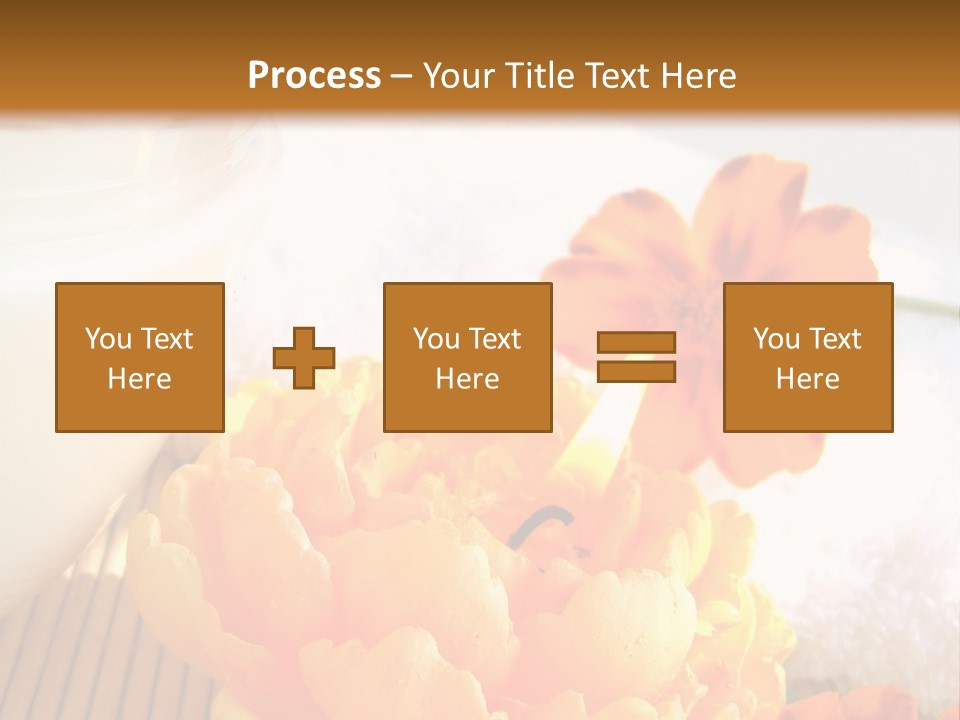 Process – Your Title Text Here

You Text Here

You Text Here

You Text Here